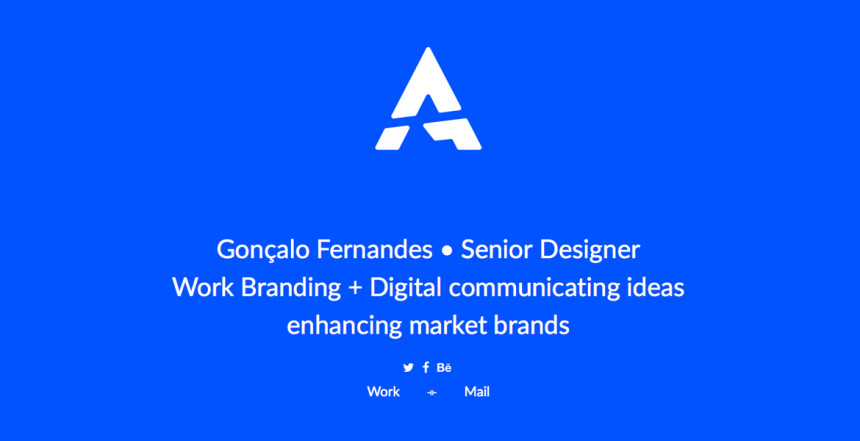 Gonçalo Fernandes • Senior Designer
Work Branding + Digital communicating ideas enhancing market brands

Bē

Work Mail